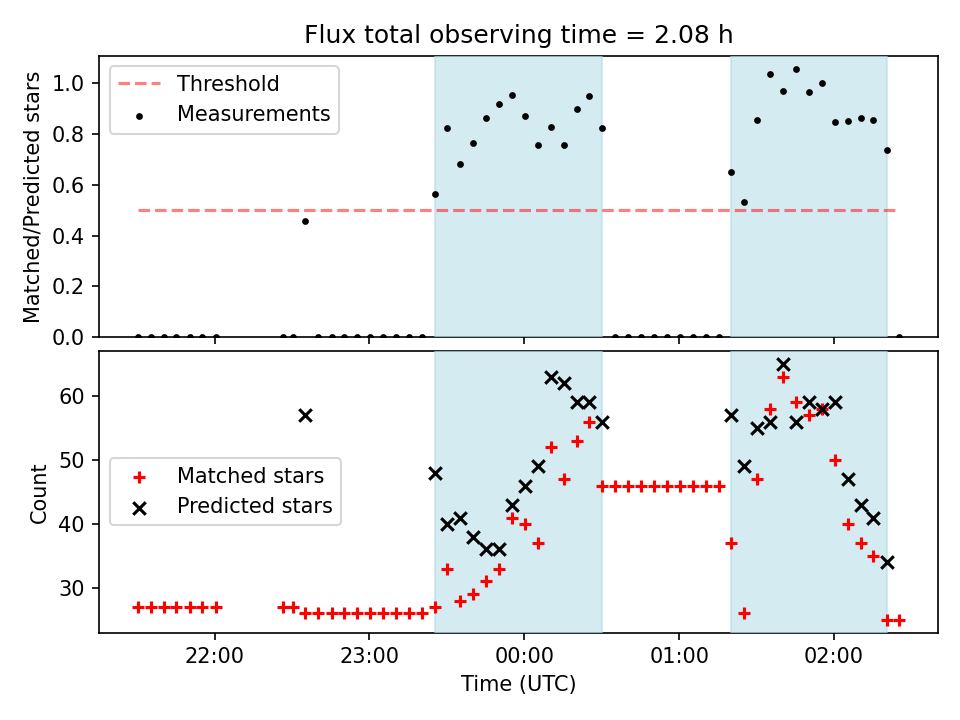 Flux total observing time = 2.08 h

Threshold
Measurements

Matched/Predicted stars

1.0
0.8
0.6
0.4
0.2
0.0

Matched stars
Predicted stars

Count

60
50
40
30

22:00
23:00
00:00
01:00
02:00

Time (UTC)